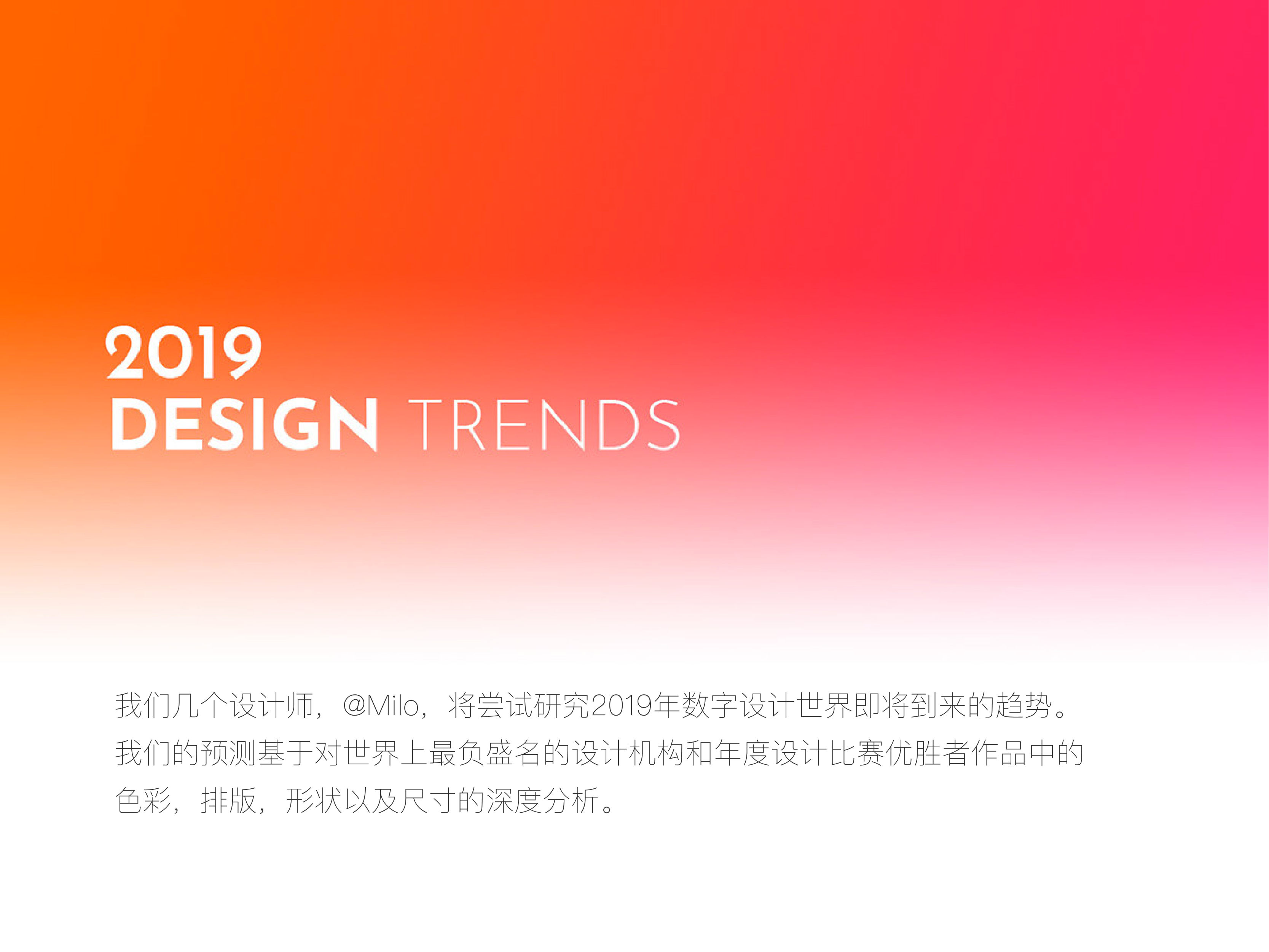 2019
DESIGN TRENDS

我们几个设计师，@Milo，将尝试研究2019年数字设计世界即将到来的趋势。我们的预测基于对世界上最负盛名的设计机构和年度设计比赛优胜者作品中的色彩，排版，形状以及尺寸的深度分析。